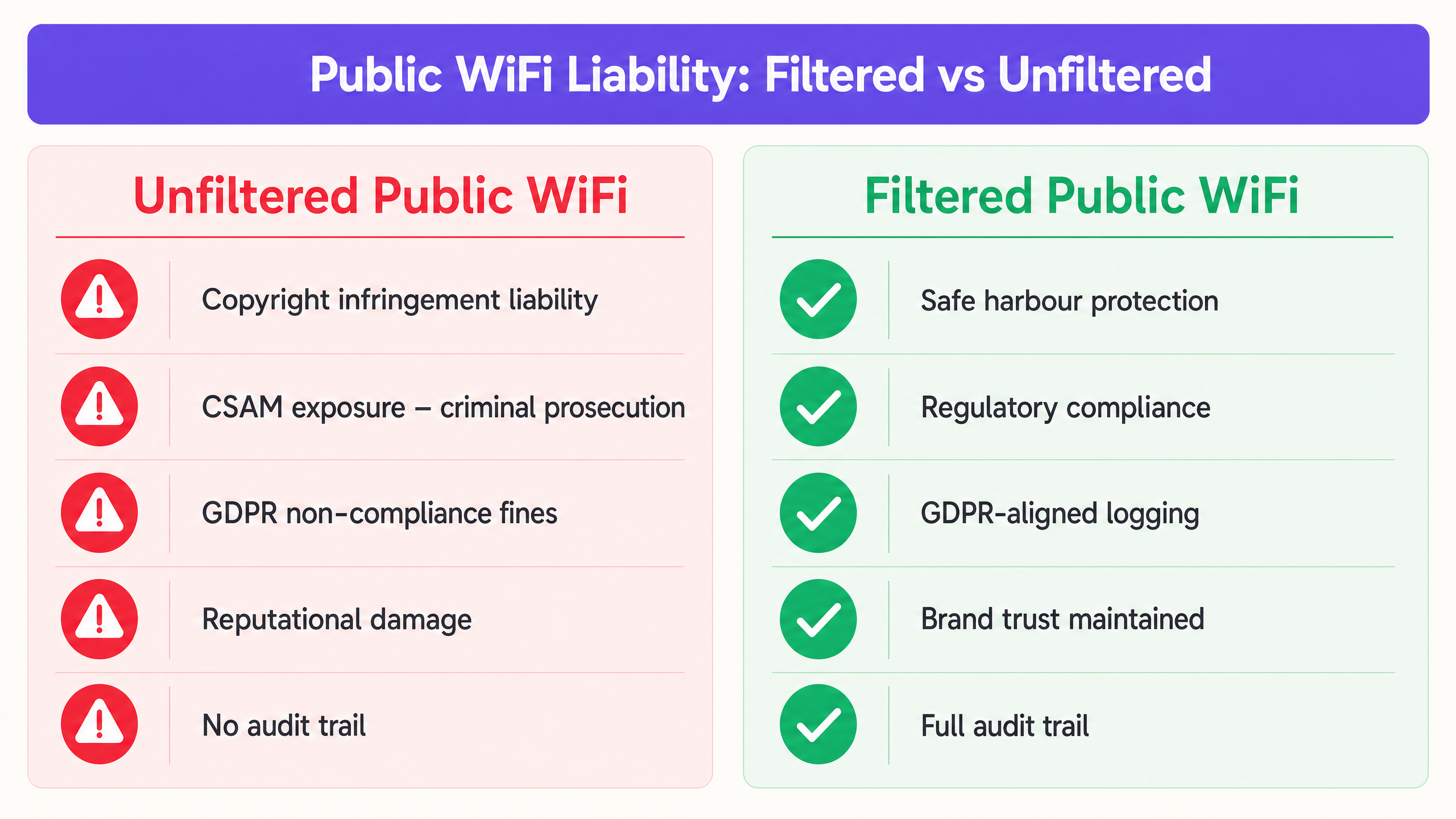 Public WiFi Liability: Filtered vs Unfiltered

Unfiltered Public WiFi

Copyright infringement liability

CSAM exposure – criminal prosecution

GDPR non-compliance fines

Reputational damage

No audit trail

Filtered Public WiFi

Safe harbour protection

Regulatory compliance

GDPR-aligned logging

Brand trust maintained

Full audit trail